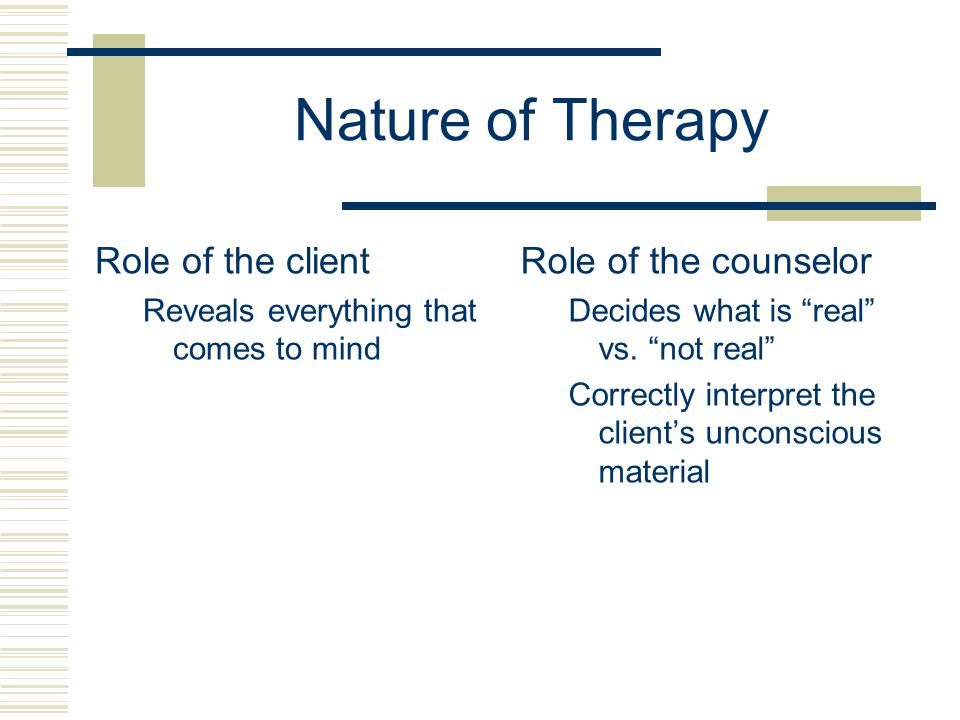 Nature of Therapy

Role of the client

Reveals everything that comes to mind

Role of the counselor

Decides what is “real” vs. “not real”

Correctly interpret the client’s unconscious material